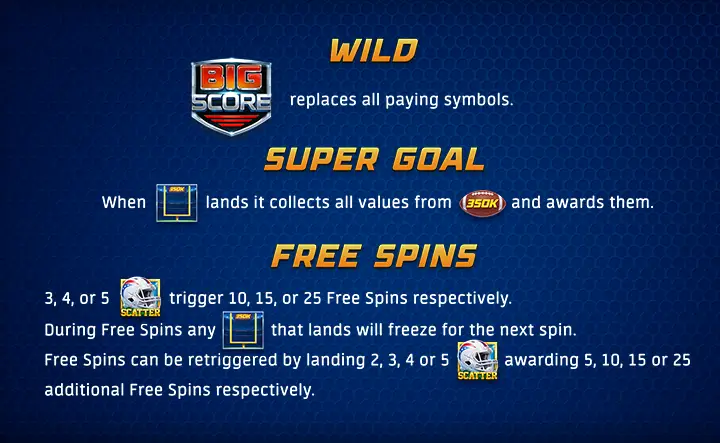 WILD

BIG SCORE replaces all paying symbols.

SUPER GOAL

When 350K lands it collects all values from 350K and awards them.

FREE SPINS

3, 4, or 5 SCATTER trigger 10, 15, or 25 Free Spins respectively.
During Free Spins any 350K that lands will freeze for the next spin.
Free Spins can be retriggered by landing 2, 3, 4 or 5 SCATTER awarding 5, 10, 15 or 25 additional Free Spins respectively.